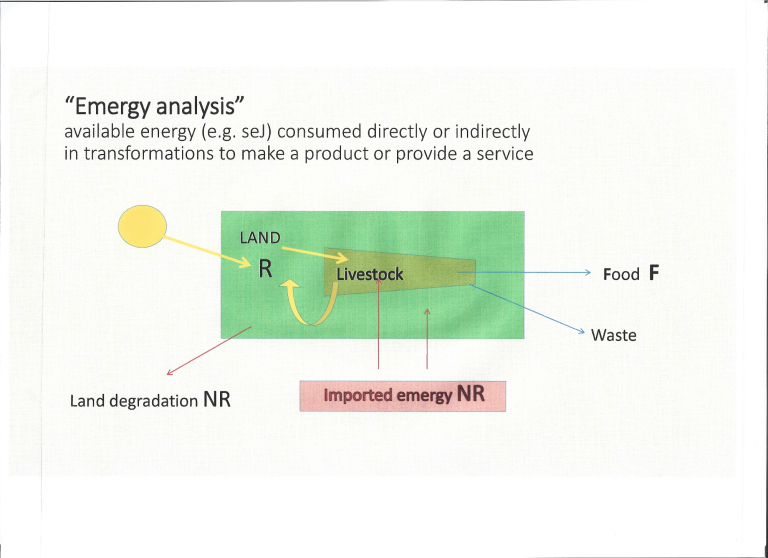 "Emergy analysis"
available energy (e.g. seJ) consumed directly or indirectly in transformations to make a product or provide a service

LAND
R
Livestock
Food F
Waste
Land degradation NR
Imported emergy NR